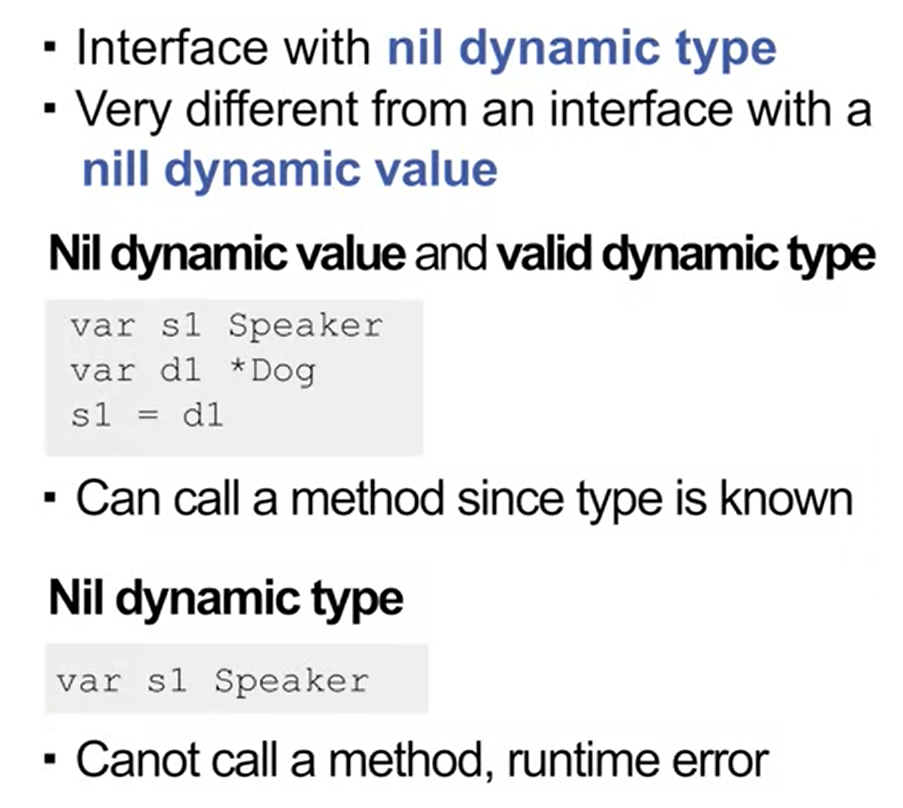 ▪ Interface with nil dynamic type
▪ Very different from an interface with a nill dynamic value

Nil dynamic value and valid dynamic type

var s1 Speaker
var d1 *Dog
s1 = d1

▪ Can call a method since type is known

Nil dynamic type

var s1 Speaker

▪ Canot call a method, runtime error